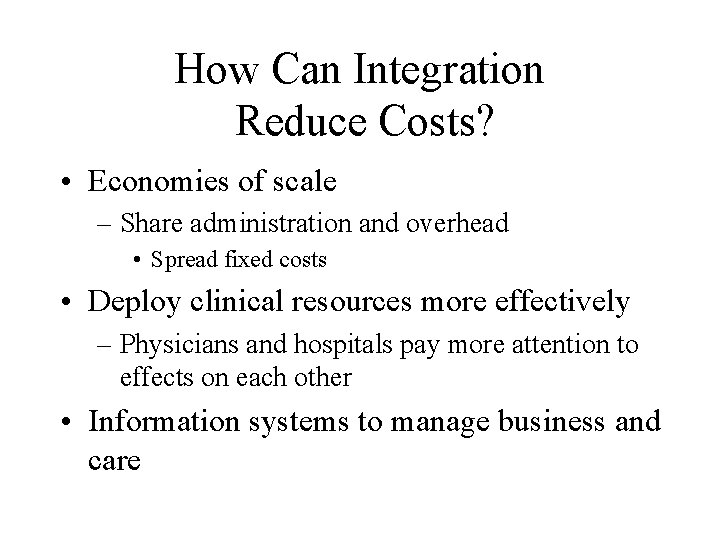 How Can Integration Reduce Costs?

• Economies of scale
– Share administration and overhead
• Spread fixed costs

• Deploy clinical resources more effectively
– Physicians and hospitals pay more attention to effects on each other

• Information systems to manage business and care